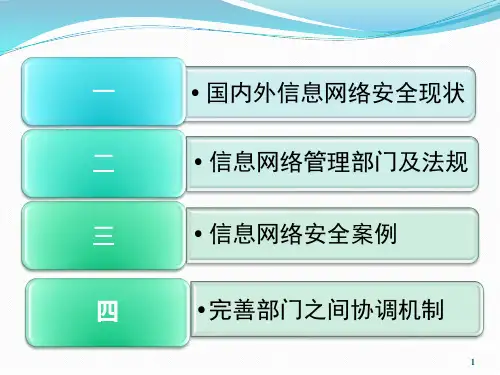 一

• 国内外信息网络安全现状

二

• 信息网络管理部门及法规

三

• 信息网络安全案例

四

• 完善部门之间协调机制

1